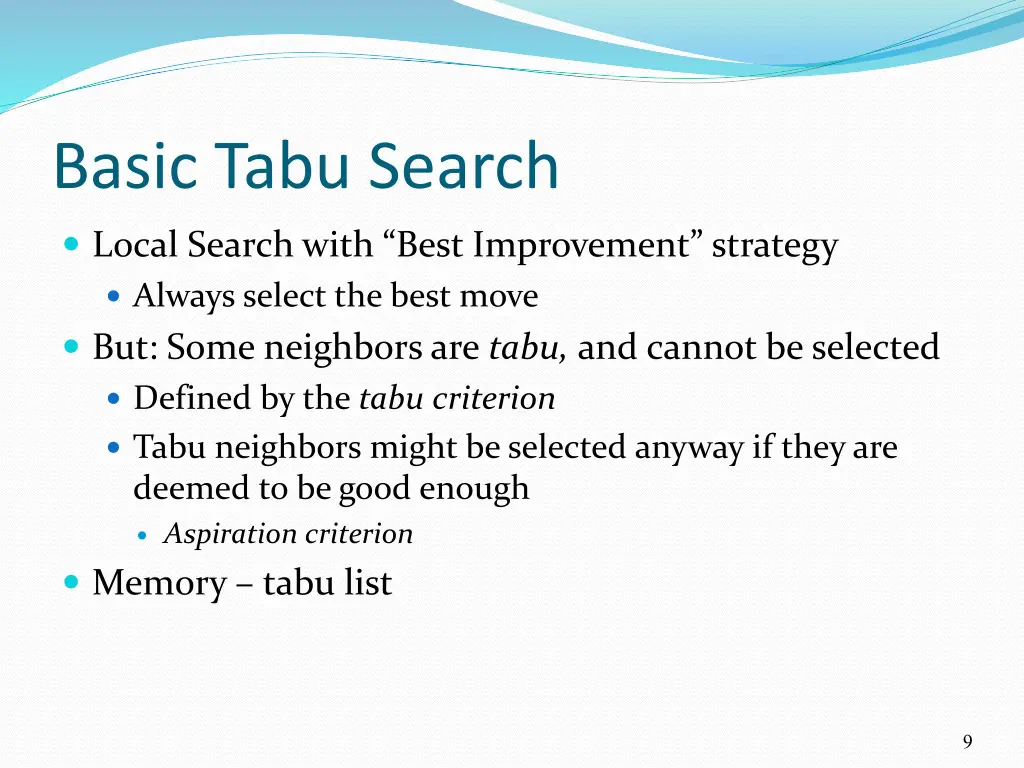 Basic Tabu Search

Local Search with “Best Improvement” strategy

Always select the best move

But: Some neighbors are tabu, and cannot be selected

Defined by the tabu criterion

Tabu neighbors might be selected anyway if they are deemed to be good enough

Aspiration criterion

Memory – tabu list

9